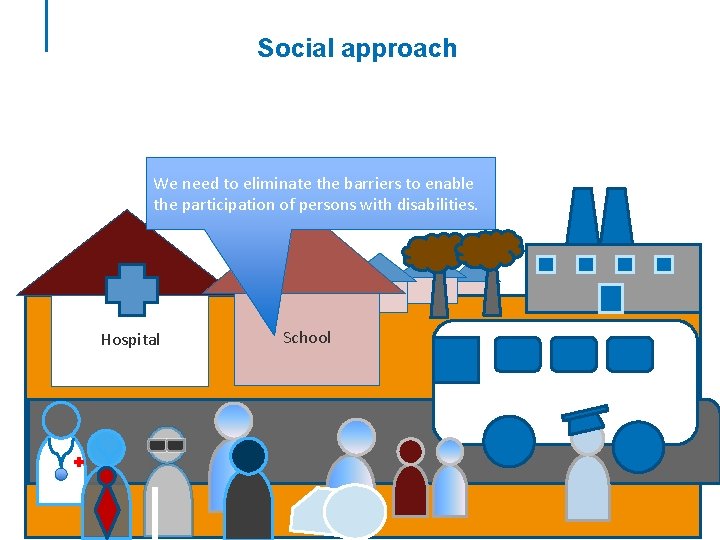 Social approach

We need to eliminate the barriers to enable the participation of persons with disabilities.

Hospital

School